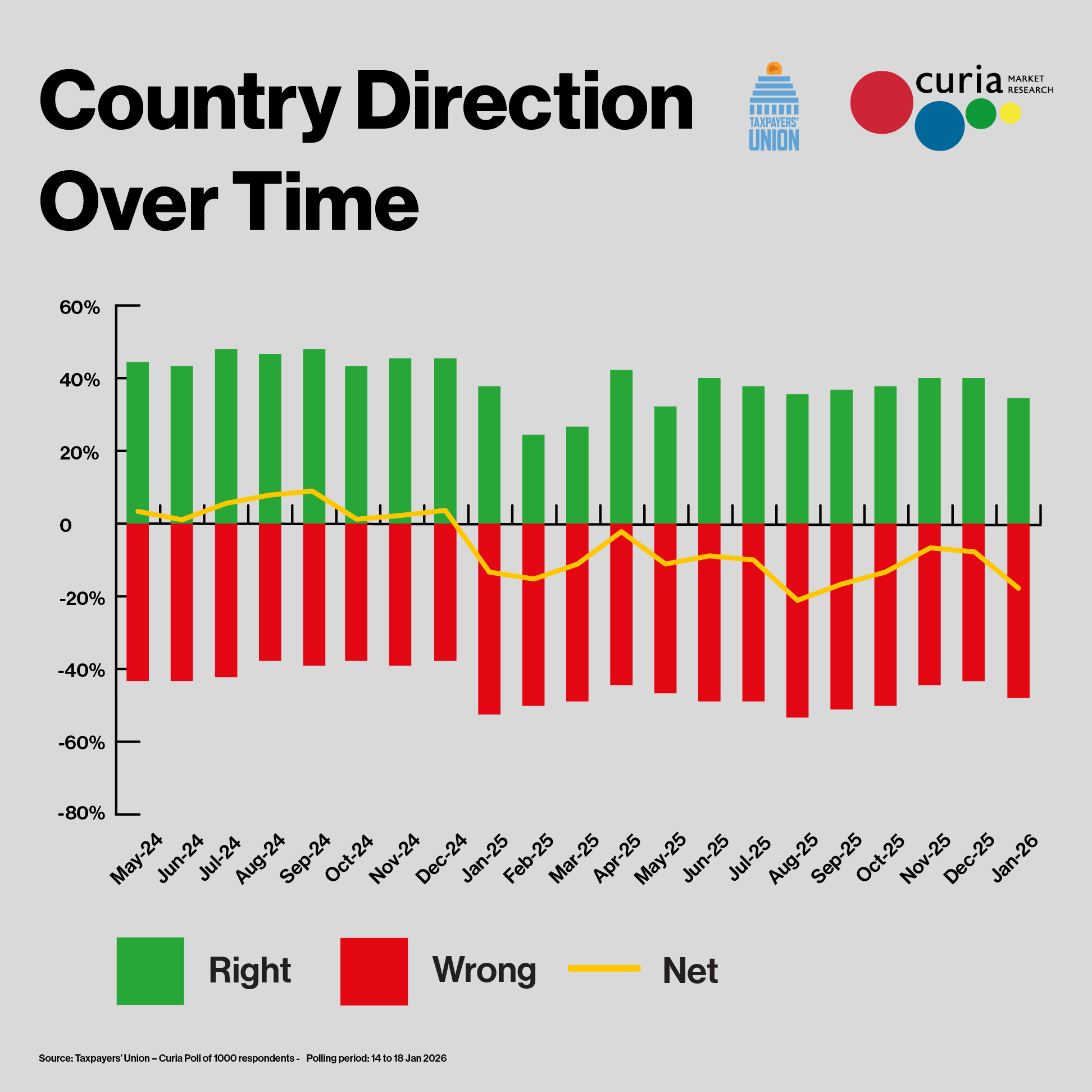 Country Direction Over Time

TAXPAYERS' UNION

curia MARKET RESEARCH

60%
40%
20%
0
-20%
-40%
-60%
-80%

May-24 Jun-24 Jul-24 Aug-24 Sep-24 Oct-24 Nov-24 Dec-24 Jan-25 Feb-25 Mar-25 Apr-25 May-25 Jun-25 Jul-25 Aug-25 Sep-25 Oct-25 Nov-25 Dec-25 Jan-26

Right
Wrong
Net

Source: Taxpayers' Union – Curia Poll of 1000 respondents - Polling period: 14 to 18 Jan 2026